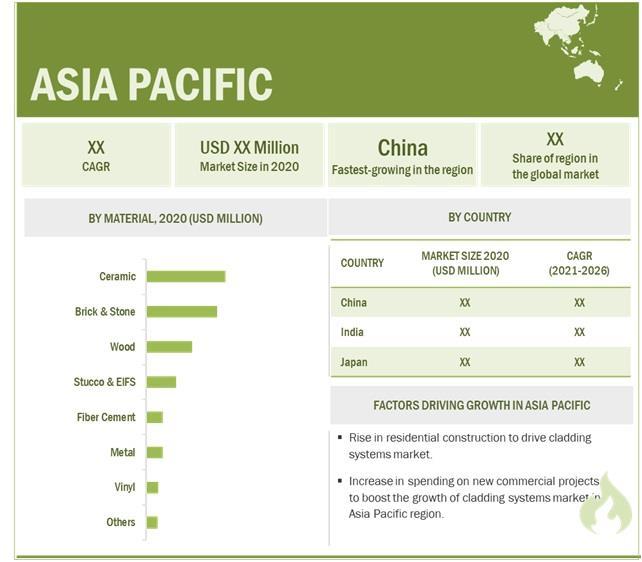 ASIA PACIFIC

XX
CAGR

USD XX Million
Market Size in 2020

China
Fastest-growing in the region

XX
Share of region in the global market

BY MATERIAL, 2020 (USD MILLION)

Ceramic
Brick & Stone
Wood
Stucco & EIFS
Fiber Cement
Metal
Vinyl
Others

BY COUNTRY

| COUNTRY | MARKET SIZE 2020 (USD MILLION) | CAGR (2021-2026) |
|---|---|---|
| China | XX | XX |
| India | XX | XX |
| Japan | XX | XX |

FACTORS DRIVING GROWTH IN ASIA PACIFIC

▪ Rise in residential construction to drive cladding systems market.

▪ Increase in spending on new commercial projects to boost the growth of cladding systems market in Asia Pacific region.